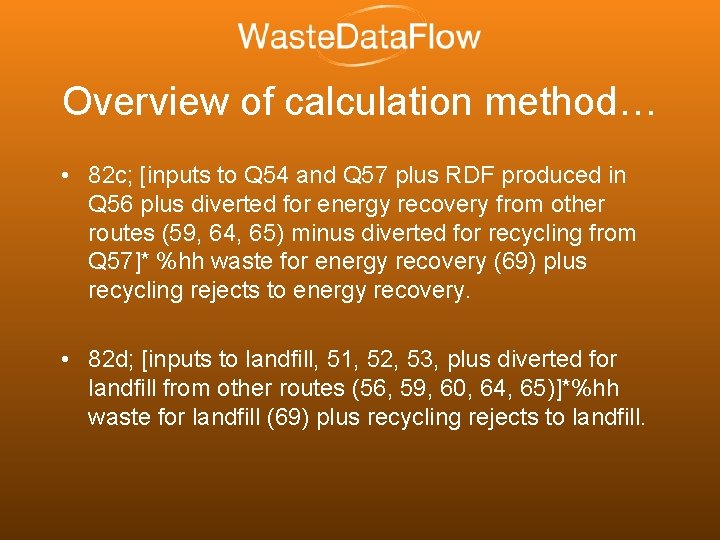 WasteDataFlow

Overview of calculation method…

• 82c; [inputs to Q54 and Q57 plus RDF produced in Q56 plus diverted for energy recovery from other routes (59, 64, 65) minus diverted for recycling from Q57]* %hh waste for energy recovery (69) plus recycling rejects to energy recovery.

• 82d; [inputs to landfill, 51, 52, 53, plus diverted for landfill from other routes (56, 59, 60, 64, 65)]*%hh waste for landfill (69) plus recycling rejects to landfill.